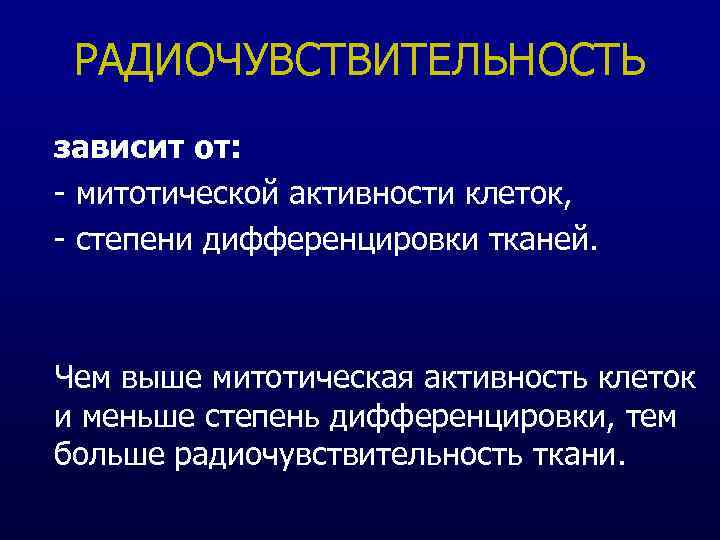 РАДИОЧУВСТВИТЕЛЬНОСТЬ

зависит от:
- митотической активности клеток,
- степени дифференцировки тканей.

Чем выше митотическая активность клеток и меньше степень дифференцировки, тем больше радиочувствительность ткани.